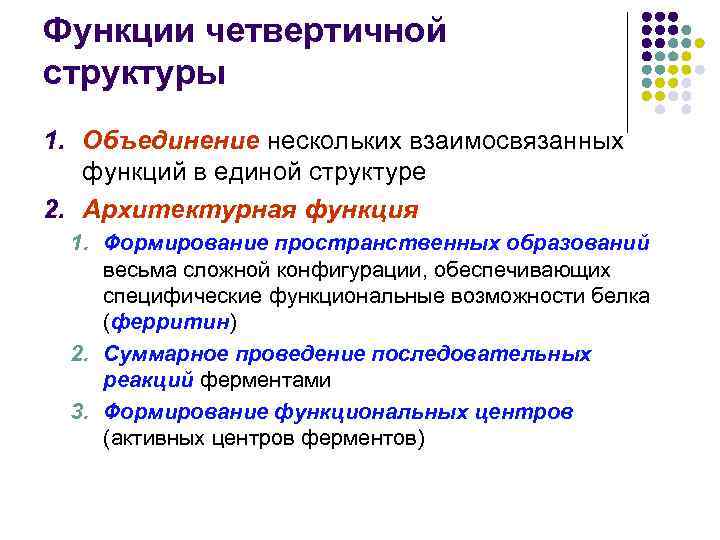 Функции четвертичной структуры

1. Объединение нескольких взаимосвязанных функций в единой структуре
2. Архитектурная функция
   1. Формирование пространственных образований весьма сложной конфигурации, обеспечивающих специфические функциональные возможности белка (ферритин)
   2. Суммарное проведение последовательных реакций ферментами
   3. Формирование функциональных центров (активных центров ферментов)